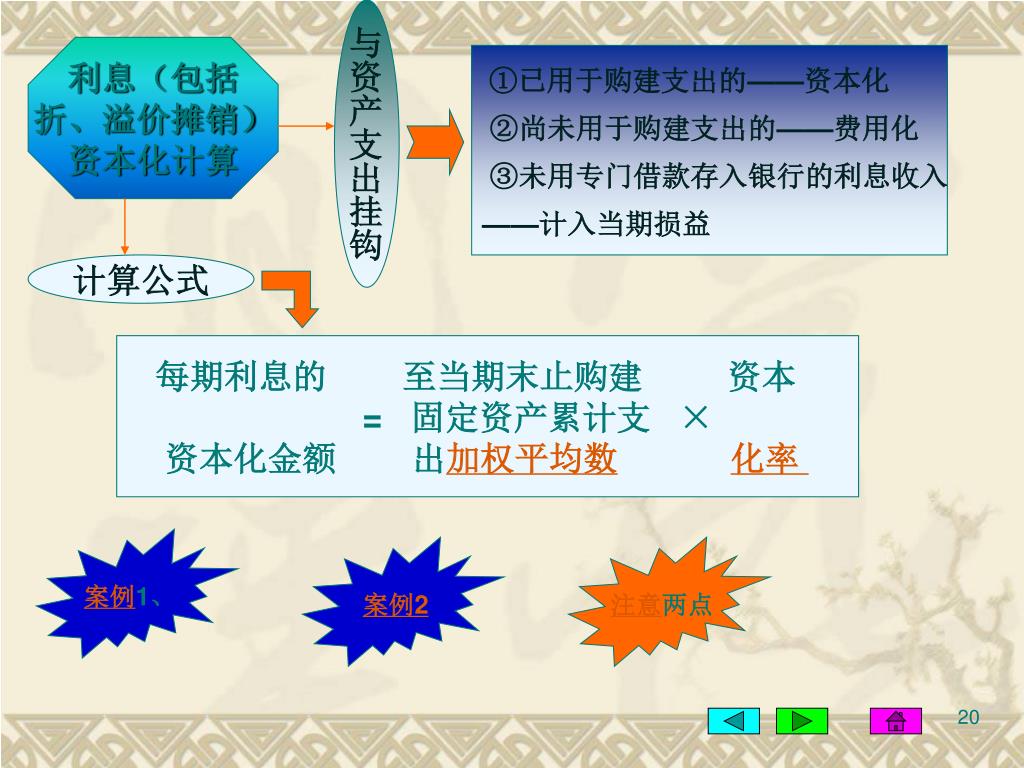 利息（包括折、溢价摊销）资本化计算

与资产支出挂钩

①已用于购建支出的——资本化
②尚未用于购建支出的——费用化
③未用专门借款存入银行的利息收入——计入当期损益

计算公式

每期利息的资本化金额 = 至当期末止购建固定资产累计支出加权平均数 × 资本化率

案例1、

案例2

注意两点

20